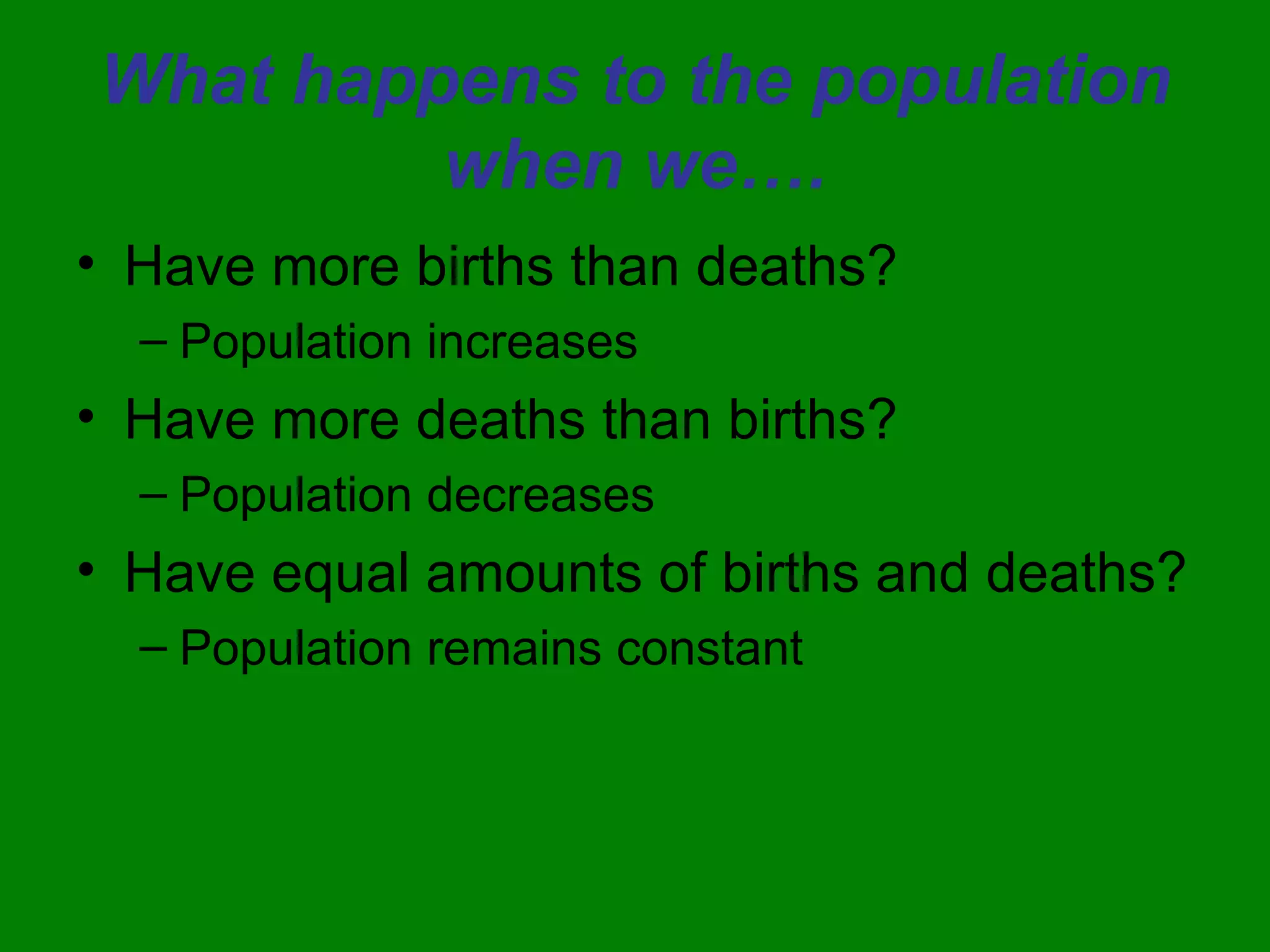 What happens to the population when we….

• Have more births than deaths?
– Population increases
• Have more deaths than births?
– Population decreases
• Have equal amounts of births and deaths?
– Population remains constant